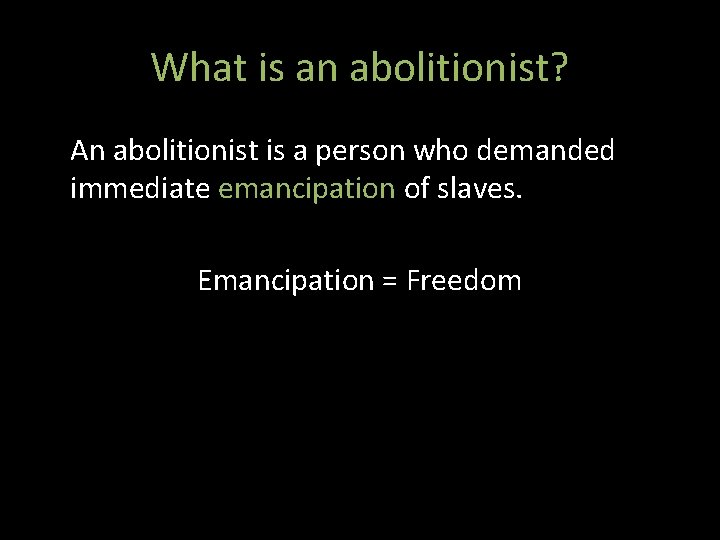 What is an abolitionist?

An abolitionist is a person who demanded immediate emancipation of slaves.

Emancipation = Freedom